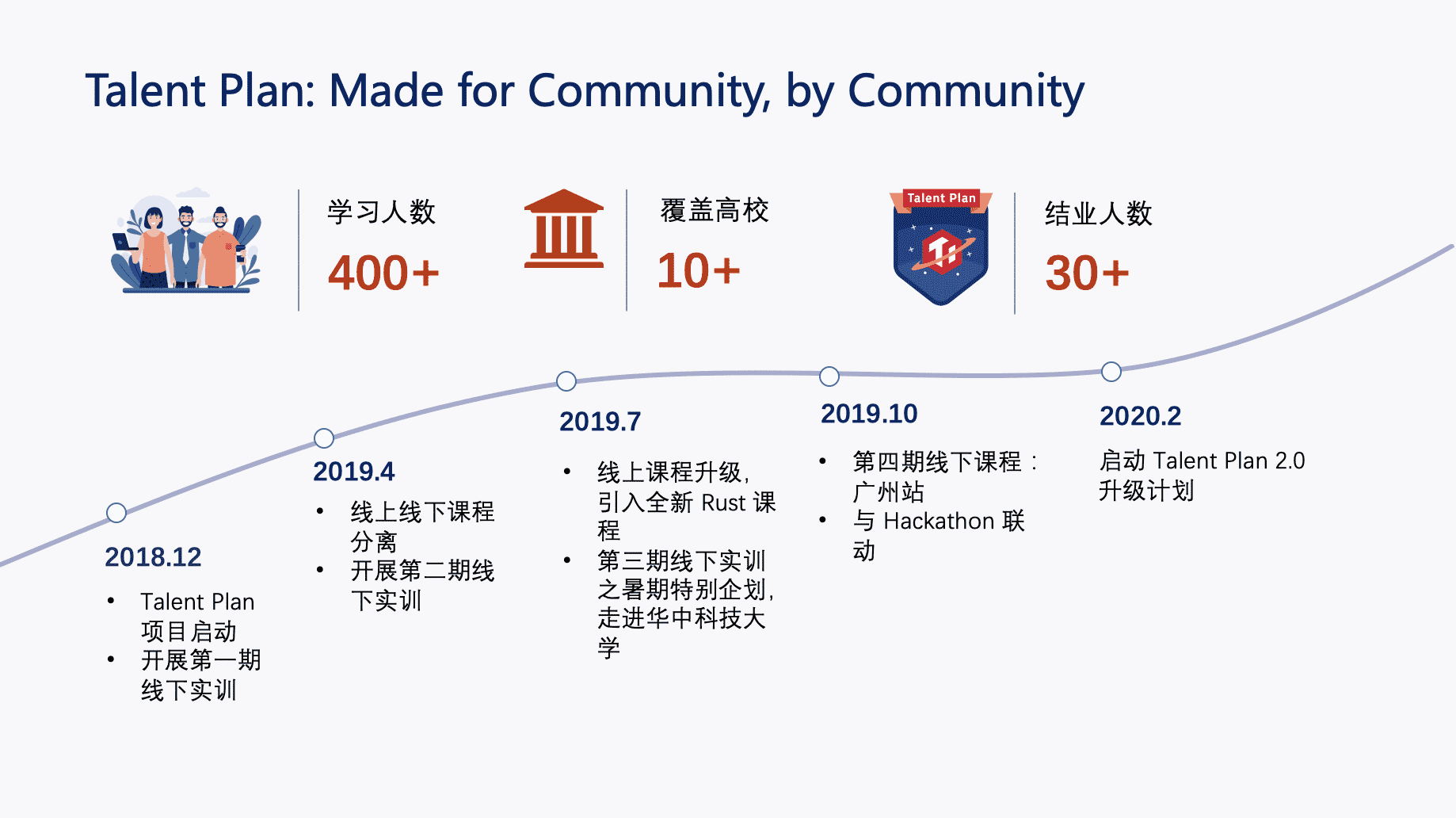 Talent Plan: Made for Community, by Community

学习人数
400+

覆盖高校
10+

Talent Plan

结业人数
30+

2018.12
• Talent Plan 项目启动
• 开展第一期线下实训

2019.4
• 线上线下课程分离
• 开展第二期线下实训

2019.7
• 线上课程升级，引入全新 Rust 课程
• 第三期线下实训之暑期特别企划，走进华中科技大学

2019.10
• 第四期线下课程：广州站
• 与 Hackathon 联动

2020.2
启动 Talent Plan 2.0 升级计划